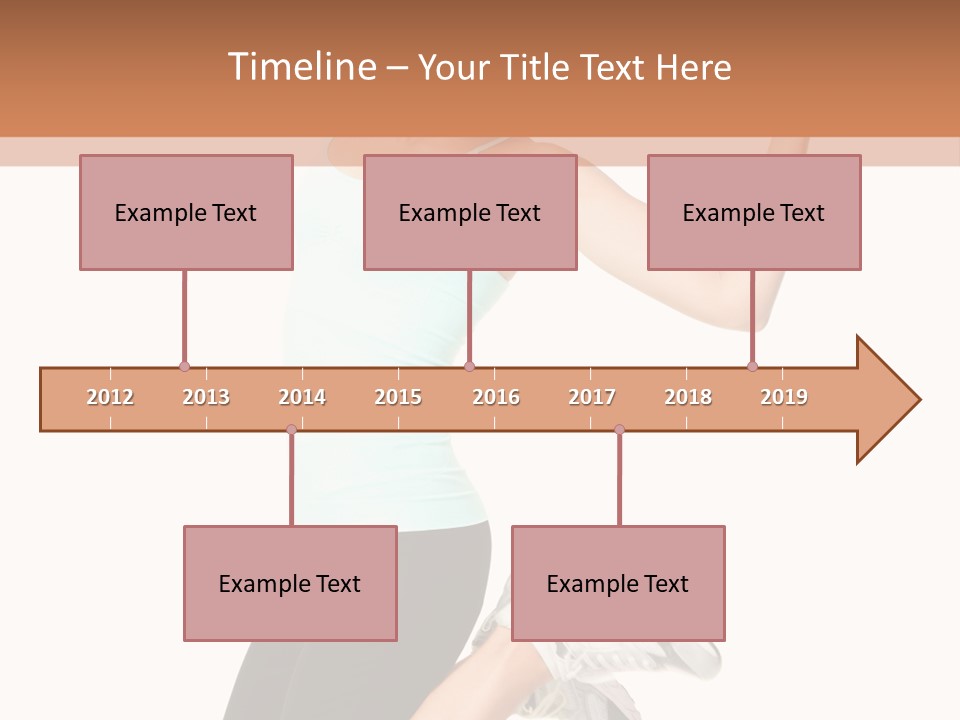 Timeline – Your Title Text Here

Example Text

Example Text

Example Text

2012 2013 2014 2015 2016 2017 2018 2019

Example Text

Example Text